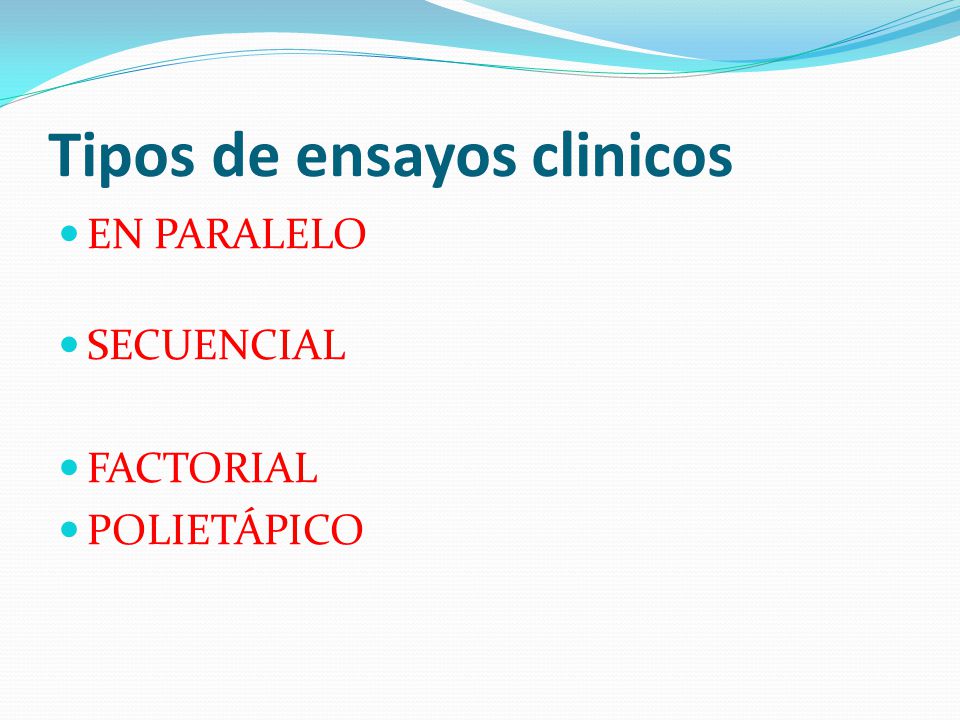 Tipos de ensayos clinicos

- EN PARALELO

- SECUENCIAL

- FACTORIAL
- POLIETÁPICO